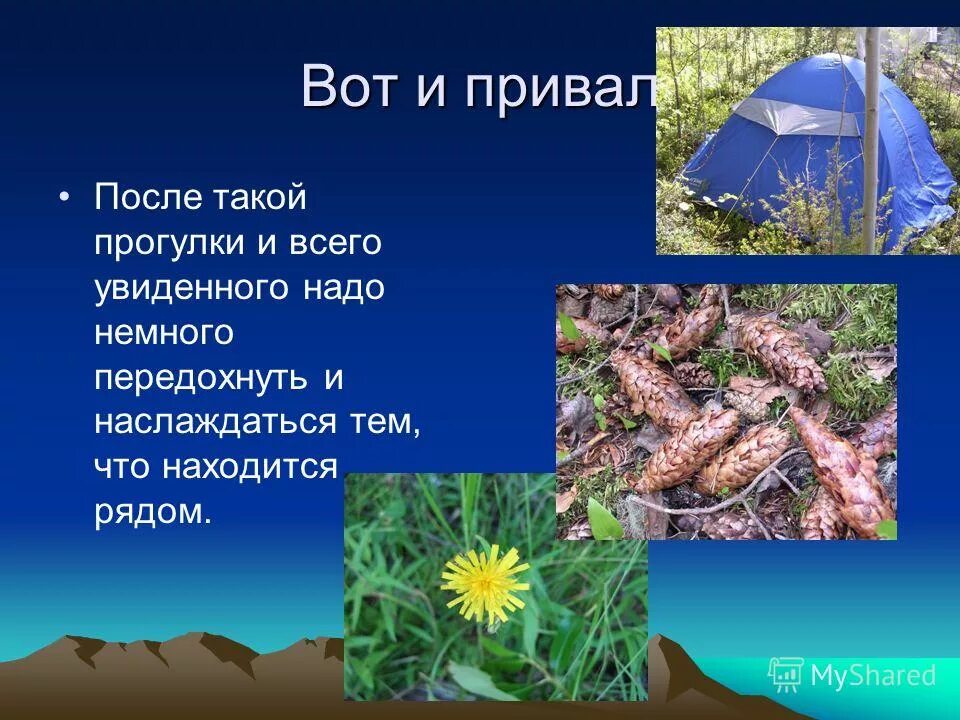 Вот и привал

• После такой прогулки и всего увиденного надо немного передохнуть и наслаждаться тем, что находится рядом.

MyShared